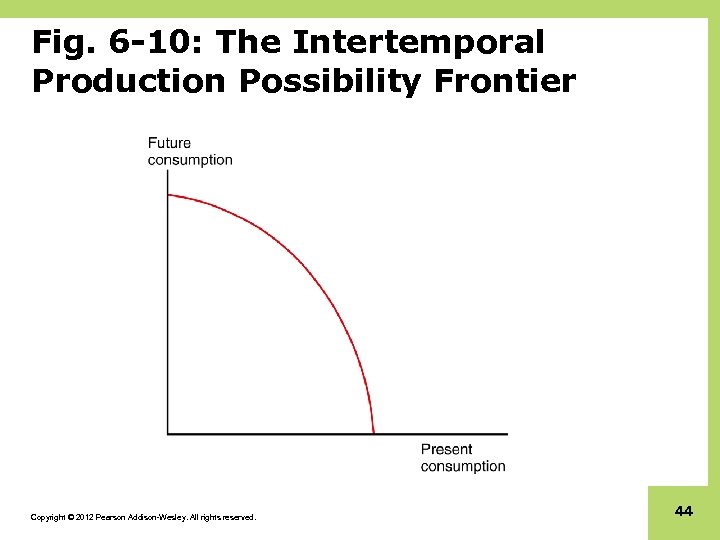 Fig. 6-10: The Intertemporal Production Possibility Frontier

Future consumption

Present consumption

Copyright © 2012 Pearson Addison-Wesley. All rights reserved.

44